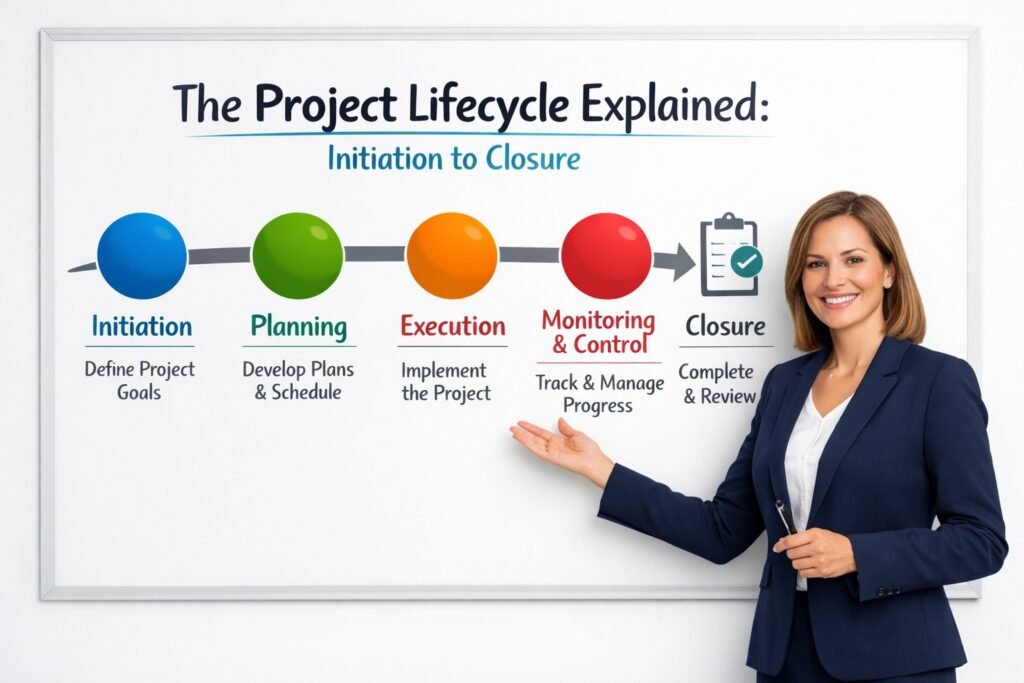 The Project Lifecycle Explained:

Initiation to Closure

Initiation

Define Project Goals

Planning

Develop Plans & Schedule

Execution

Implement the Project

Monitoring & Control

Track & Manage Progress

Closure

Complete & Review